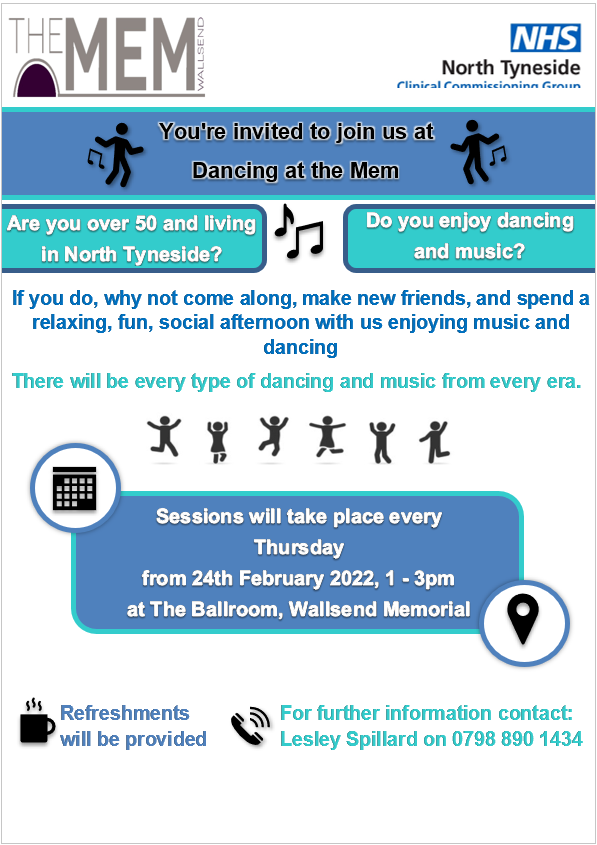 THE MEM WALLSEND

NHS
North Tyneside
Clinical Commissioning Group

You're invited to join us at
Dancing at the Mem

Are you over 50 and living in North Tyneside?

Do you enjoy dancing and music?

If you do, why not come along, make new friends, and spend a relaxing, fun, social afternoon with us enjoying music and dancing

There will be every type of dancing and music from every era.

Sessions will take place every Thursday
from 24th February 2022, 1 - 3pm
at The Ballroom, Wallsend Memorial

Refreshments will be provided

For further information contact:
Lesley Spillard on 0798 890 1434